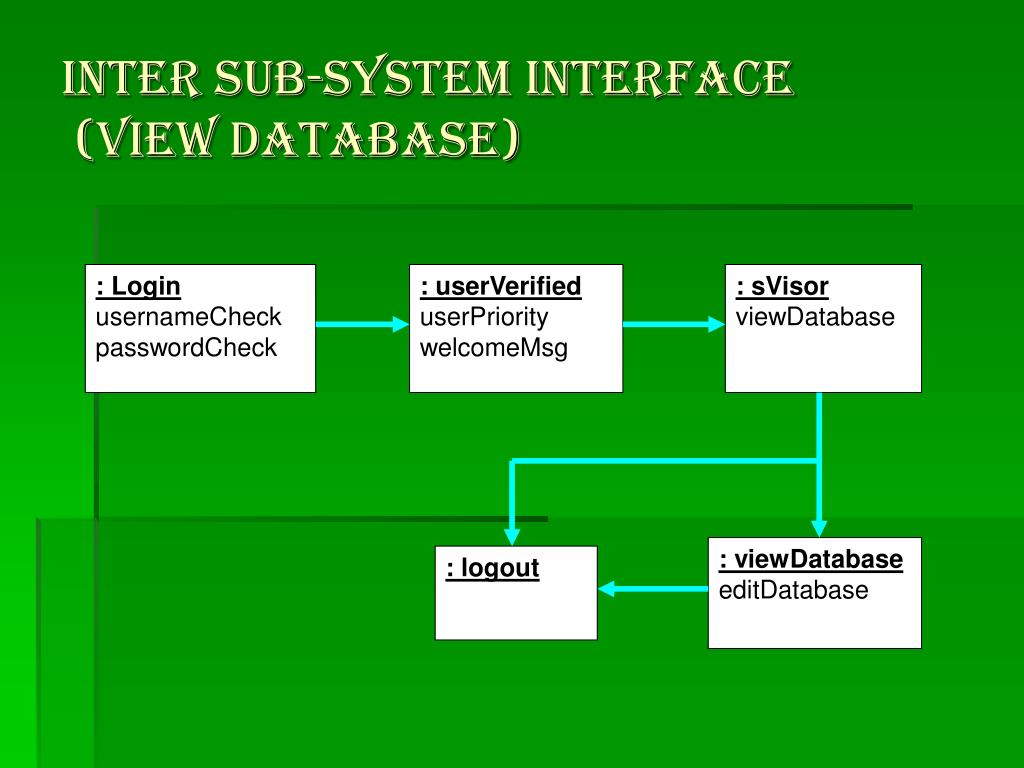 INTER SUB-SYSTEM INTERFACE (VIEW DATABASE)

: Login
usernameCheck
passwordCheck

: userVerified
userPriority
welcomeMsg

: sVisor
viewDatabase

: logout

: viewDatabase
editDatabase